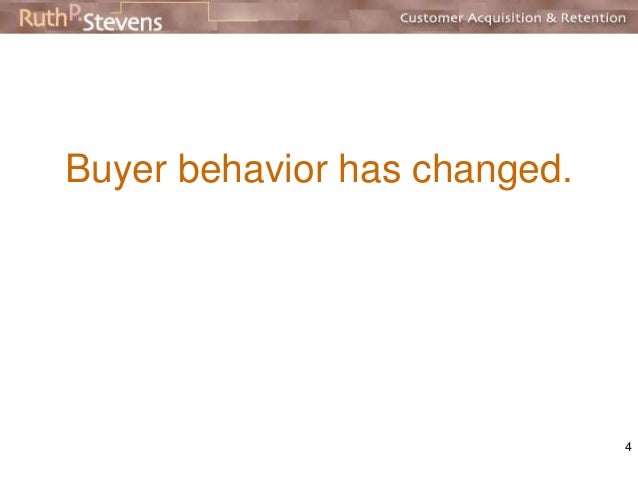 Ruth P. Stevens

Customer Acquisition & Retention

Buyer behavior has changed.

4